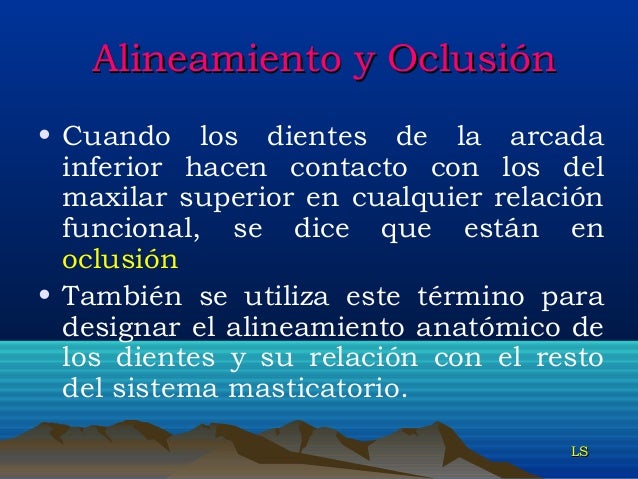 Alineamiento y Oclusión

• Cuando los dientes de la arcada inferior hacen contacto con los del maxilar superior en cualquier relación funcional, se dice que están en oclusión

• También se utiliza este término para designar el alineamiento anatómico de los dientes y su relación con el resto del sistema masticatorio.

LS